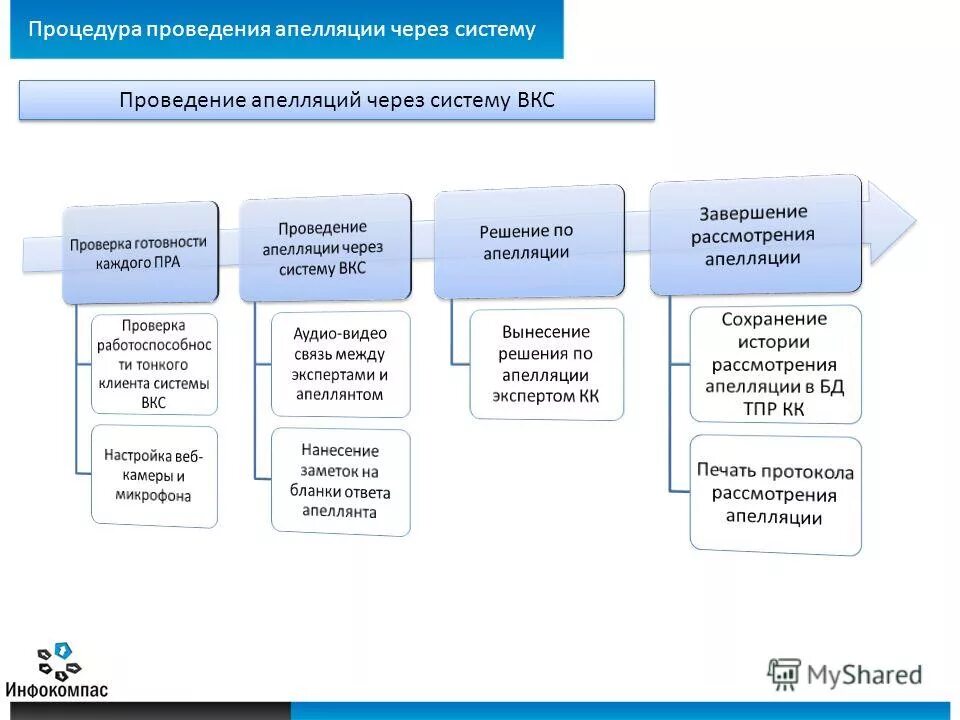 Процедура проведения апелляции через систему

Проведение апелляций через систему ВКС

Проверка готовности каждого ПРА

Проверка работоспособности тонкого клиента системы ВКС

Настройка веб-камеры и микрофона

Проведение апелляции через систему ВКС

Аудио-видео связь между экспертами и апеллянтом

Нанесение заметок на бланки ответа апеллянта

Решение по апелляции

Вынесение решения по апелляции экспертом КК

Завершение рассмотрения апелляции

Сохранение истории рассмотрения апелляции в БД ТПР КК

Печать протокола рассмотрения апелляции

Инфокомпас

MyShared